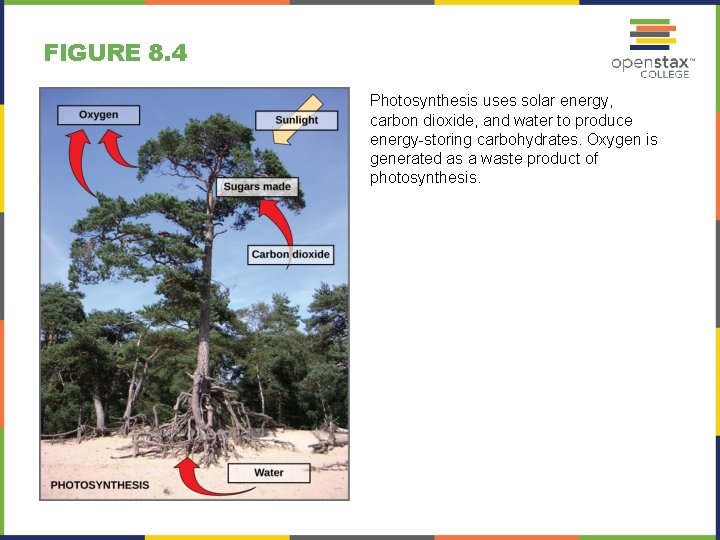 FIGURE 8.4

openstax™ COLLEGE

Oxygen

Sunlight

Sugars made

Carbon dioxide

Water

PHOTOSYNTHESIS

Photosynthesis uses solar energy, carbon dioxide, and water to produce energy-storing carbohydrates. Oxygen is generated as a waste product of photosynthesis.